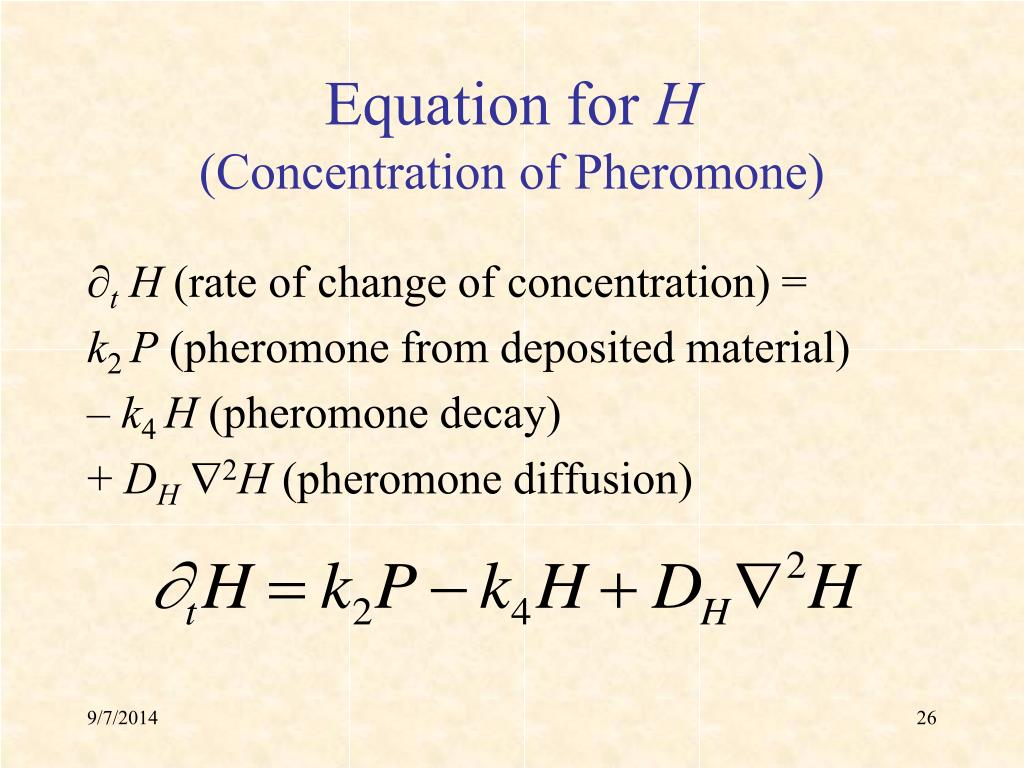 Equation for $H$
(Concentration of Pheromone)

$\partial_t H$ (rate of change of concentration) =
$k_2 P$ (pheromone from deposited material)
– $k_4 H$ (pheromone decay)
+ $D_H \nabla^2 H$ (pheromone diffusion)

$\partial_t H = k_2 P - k_4 H + D_H \nabla^2 H$

9/7/2014

26